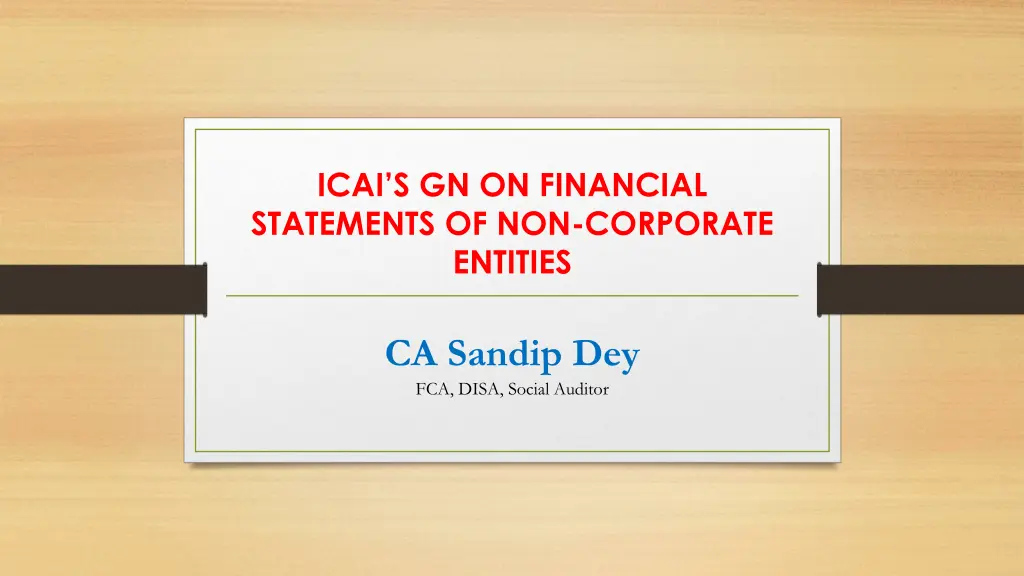 ICAI'S GN ON FINANCIAL STATEMENTS OF NON-CORPORATE ENTITIES

CA Sandip Dey
FCA, DISA, Social Auditor